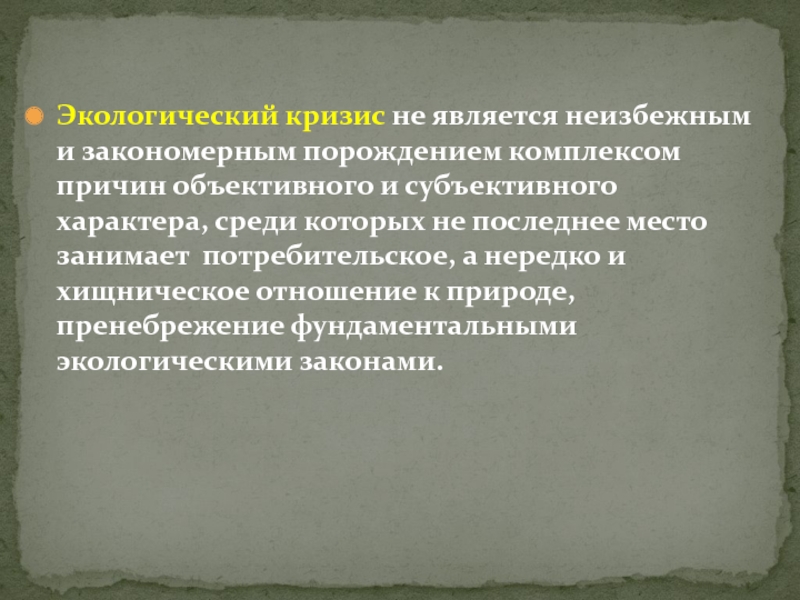 Экологический кризис не является неизбежным и закономерным порождением комплексом причин объективного и субъективного характера, среди которых не последнее место занимает  потребительское, а нередко и хищническое отношение к природе, пренебрежение фундаментальными экологическими законами.